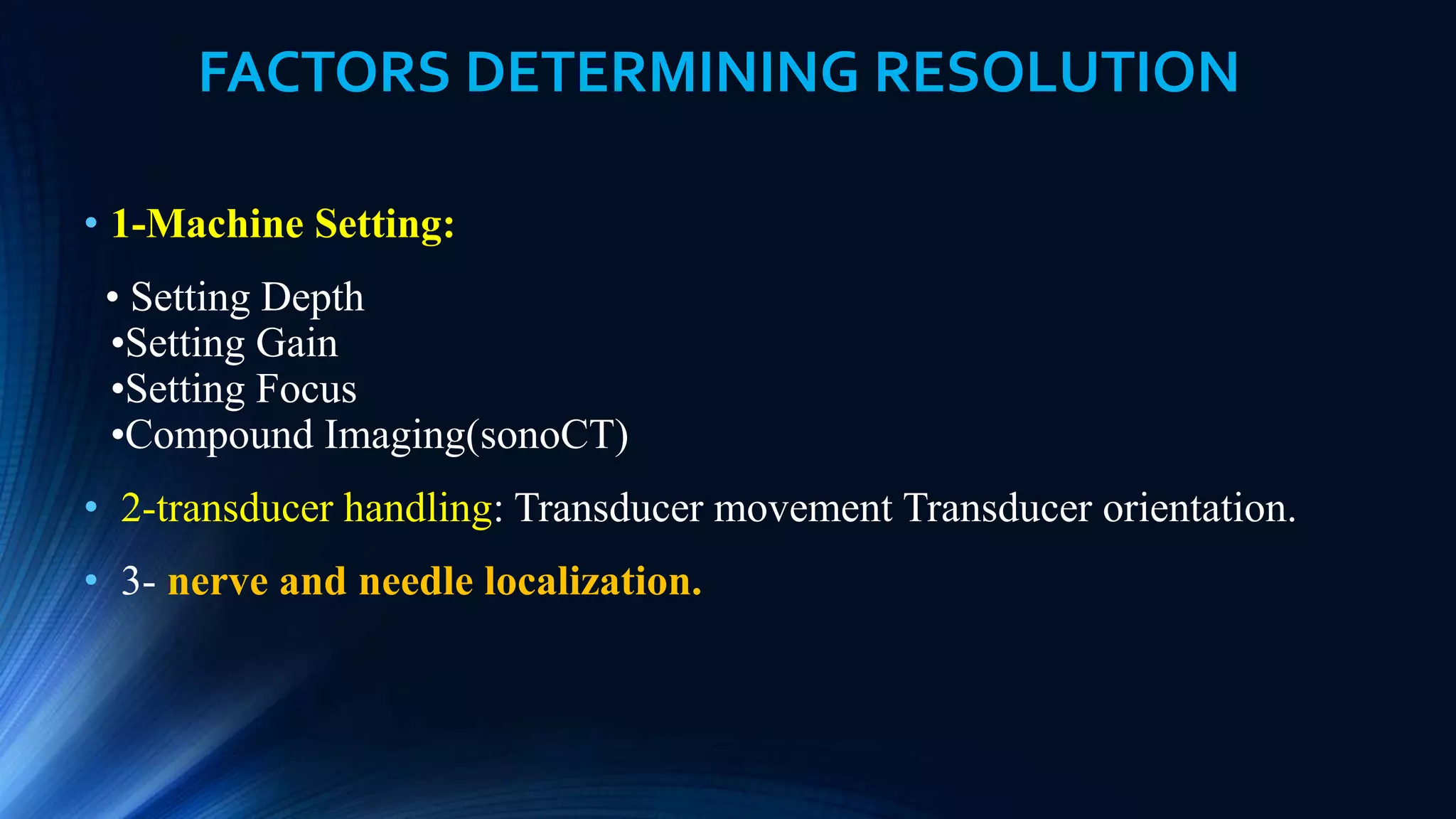 FACTORS DETERMINING RESOLUTION

• 1-Machine Setting:

• Setting Depth
•Setting Gain
•Setting Focus
•Compound Imaging(sonoCT)

• 2-transducer handling: Transducer movement Transducer orientation.

• 3- nerve and needle localization.